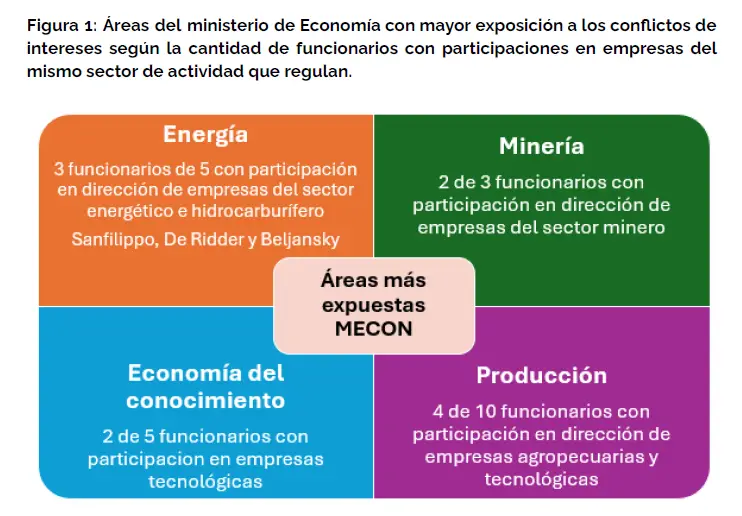 Figura 1: Áreas del ministerio de Economía con mayor exposición a los conflictos de intereses según la cantidad de funcionarios con participaciones en empresas del mismo sector de actividad que regulan.

Energía

3 funcionarios de 5 con participación en dirección de empresas del sector energético e hidrocarburífero

Sanfilippo, De Ridder y Beljansky

Minería

2 de 3 funcionarios con participación en dirección de empresas del sector minero

Áreas más expuestas MECON

Economía del conocimiento

2 de 5 funcionarios con participacion en empresas tecnológicas

Producción

4 de 10 funcionarios con participación en dirección de empresas agropecuarias y tecnológicas